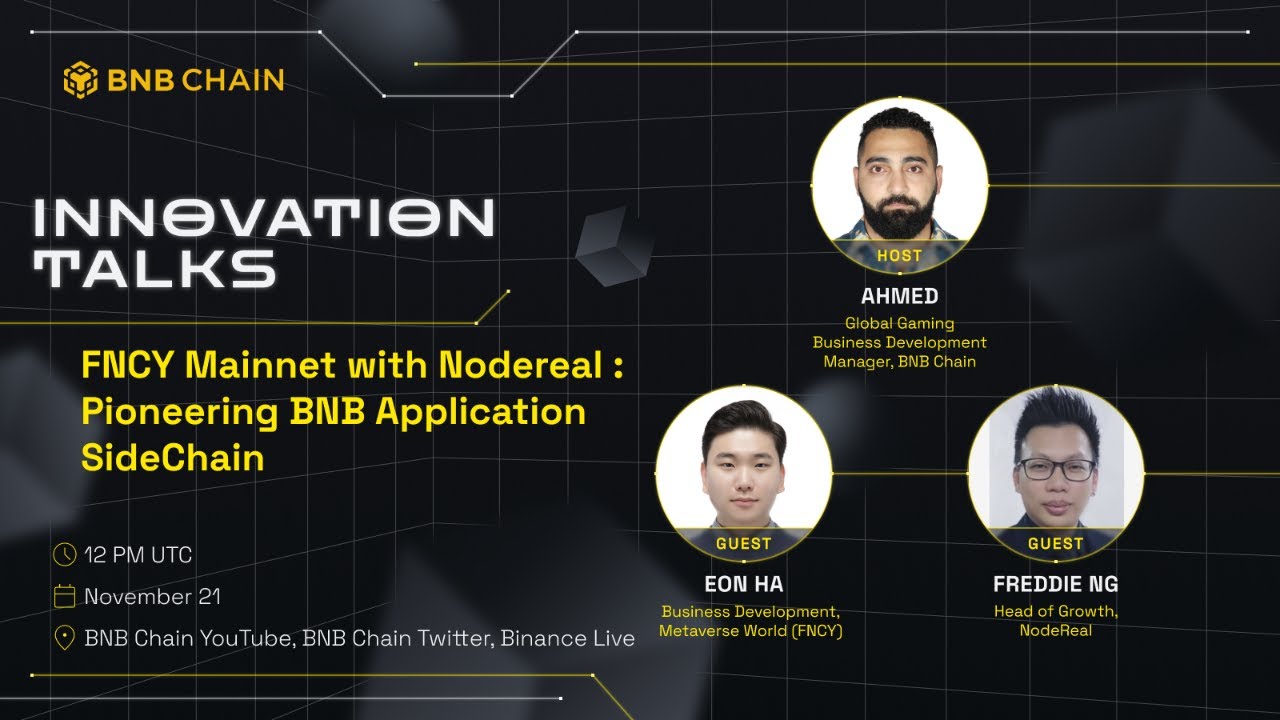 BNB CHAIN

INNOVATION TALKS

FNCY Mainnet with Nodereal : Pioneering BNB Application SideChain

12 PM UTC

November 21

BNB Chain YouTube, BNB Chain Twitter, Binance Live

HOST

AHMED

Global Gaming Business Development Manager, BNB Chain

GUEST

EON HA

Business Development, Metaverse World (FNCY)

GUEST

FREDDIE NG

Head of Growth, NodeReal